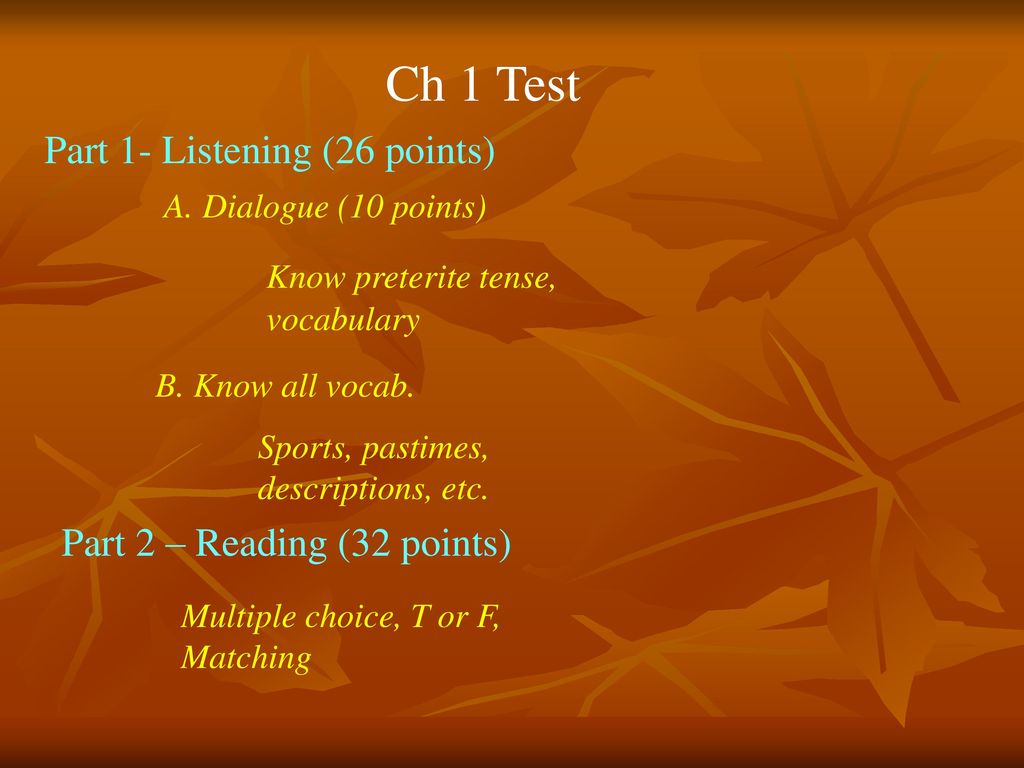 Ch 1 Test

Part 1- Listening (26 points)

A. Dialogue (10 points)

Know preterite tense, vocabulary

B. Know all vocab.

Sports, pastimes, descriptions, etc.

Part 2 – Reading (32 points)

Multiple choice, T or F, Matching